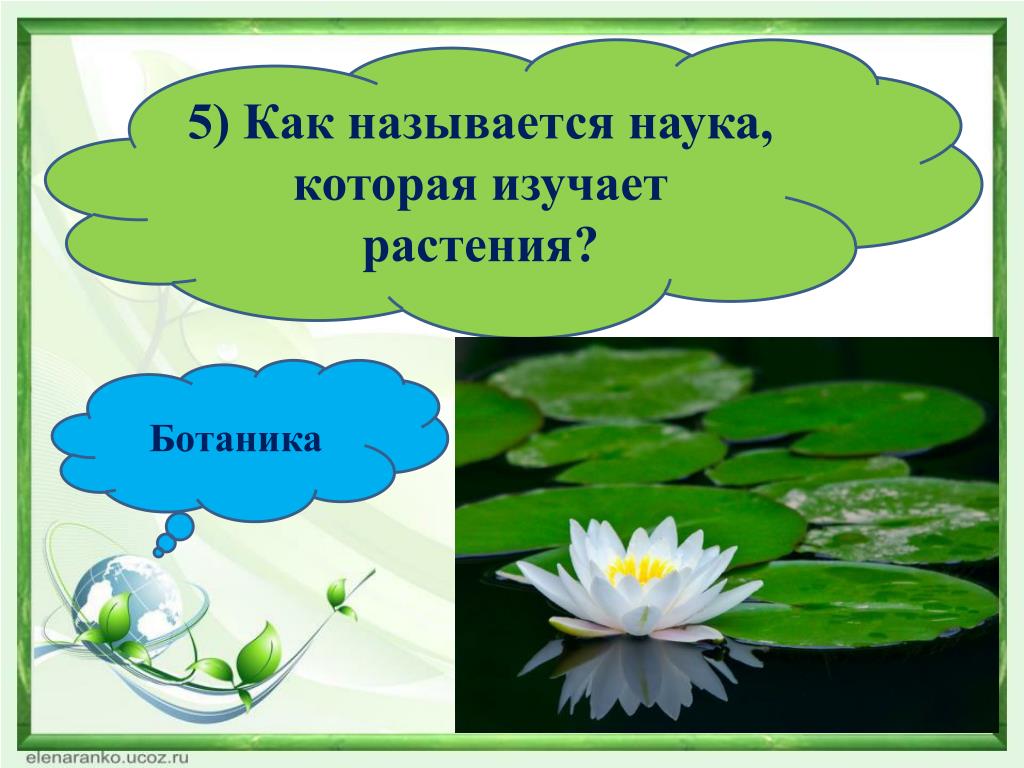 5) Как называется наука, которая изучает растения?

Ботаника

elenaranko.ucoz.ru